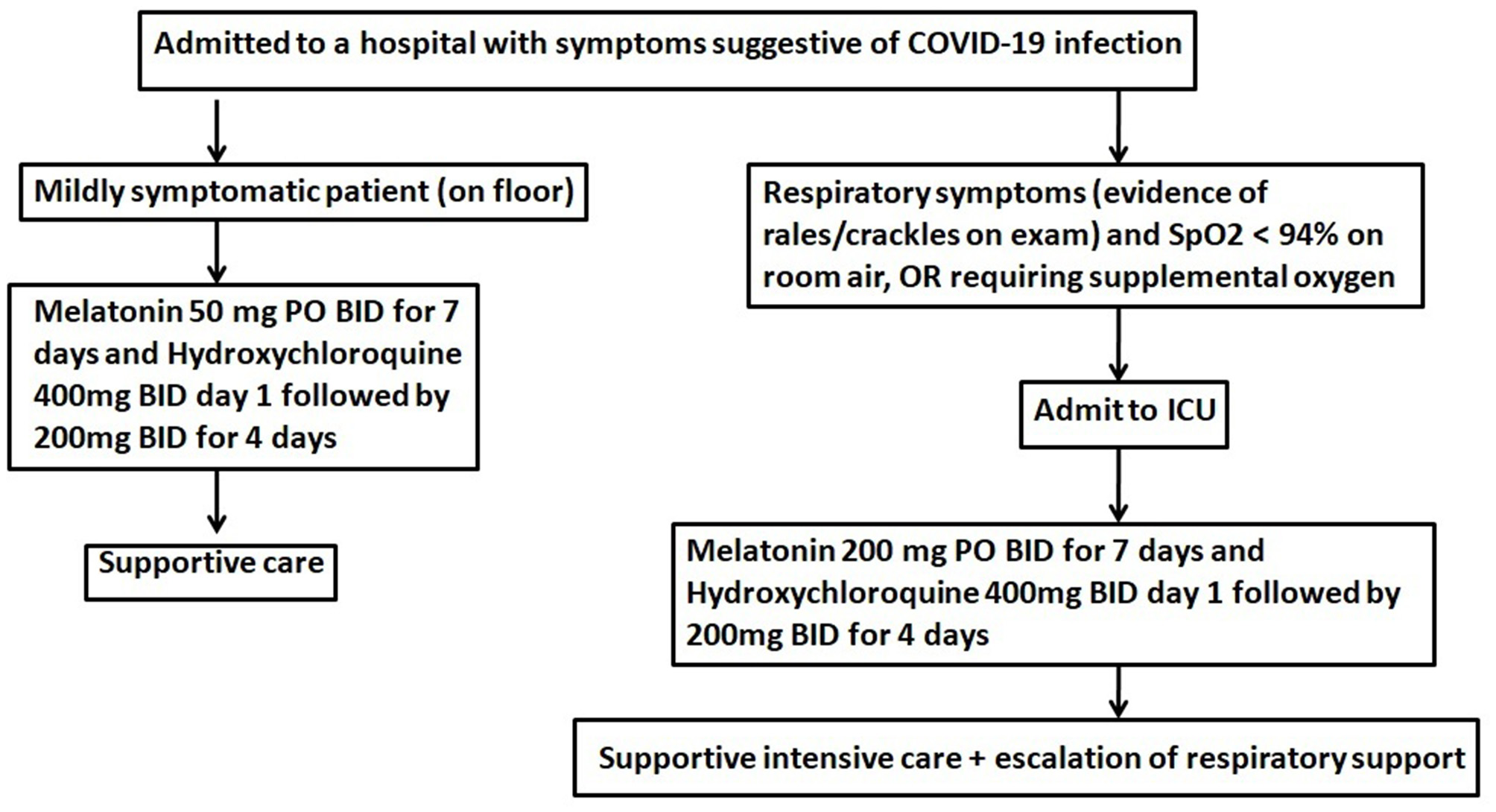 Admitted to a hospital with symptoms suggestive of COVID-19 infection

Mildly symptomatic patient (on floor)

Melatonin 50 mg PO BID for 7 days and Hydroxychloroquine 400mg BID day 1 followed by 200mg BID for 4 days

Supportive care

Respiratory symptoms (evidence of rales/crackles on exam) and SpO2 < 94% on room air, OR requiring supplemental oxygen

Admit to ICU

Melatonin 200 mg PO BID for 7 days and Hydroxychloroquine 400mg BID day 1 followed by 200mg BID for 4 days

Supportive intensive care + escalation of respiratory support